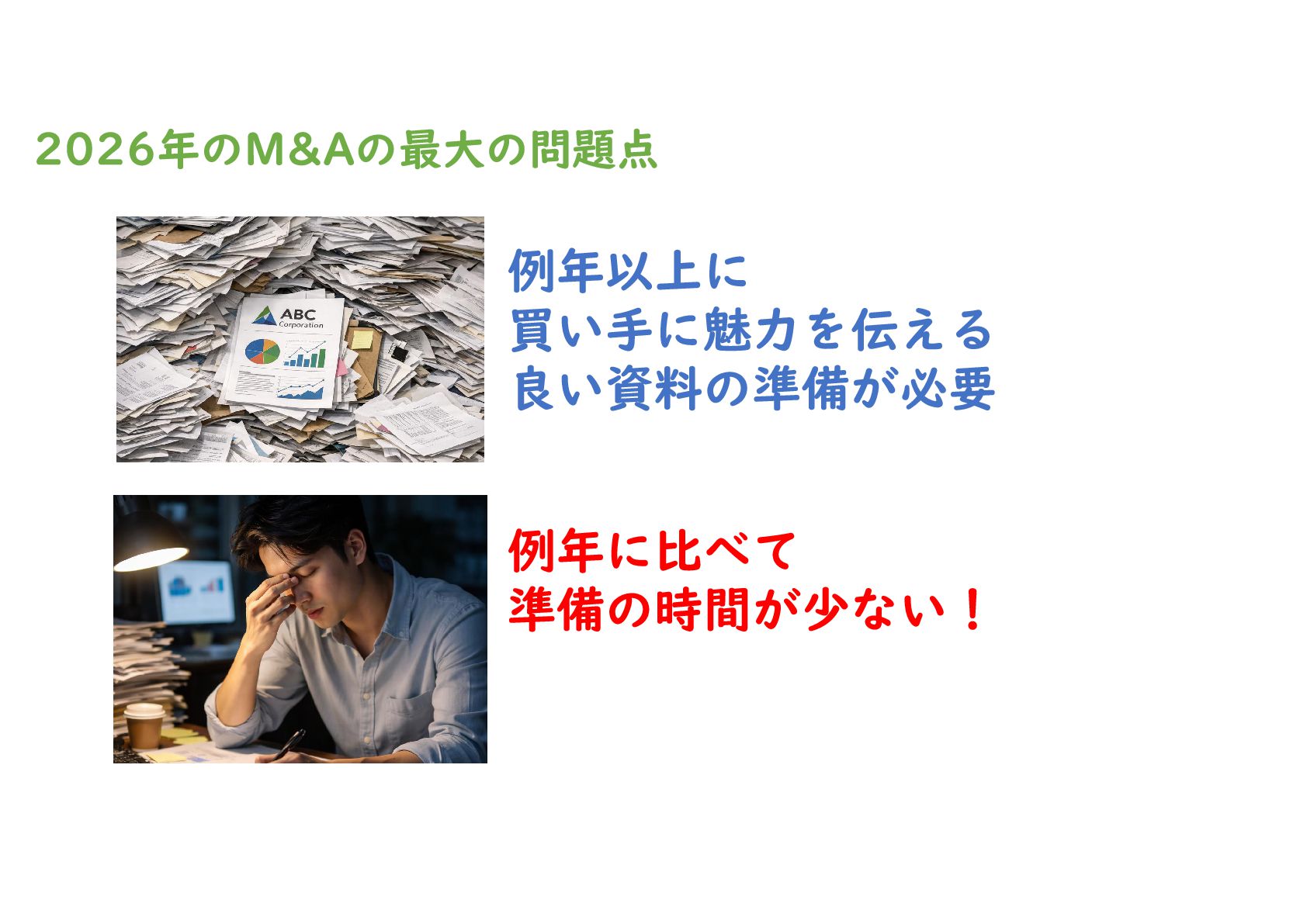 2026年のM&Aの最大の問題点

ABC Corporation

例年以上に
買い手に魅力を伝える
良い資料の準備が必要

例年に比べて
準備の時間が少ない！